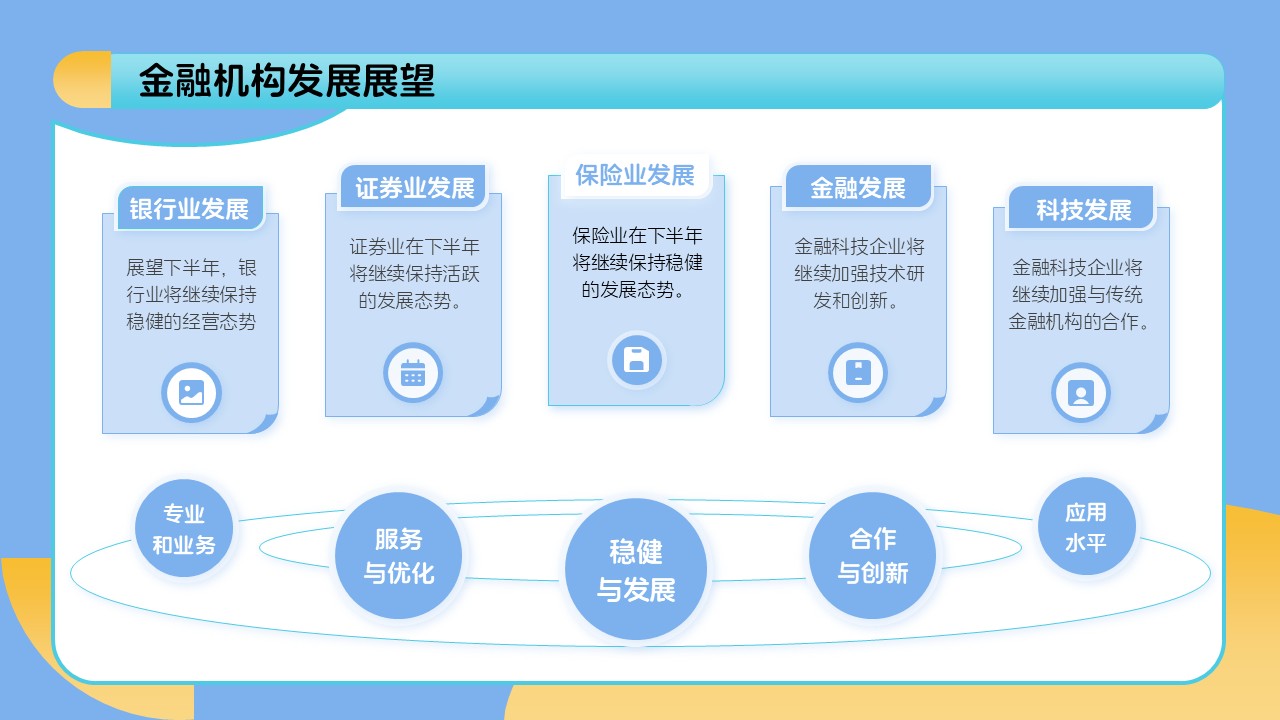 金融机构发展展望

银行业发展

展望下半年，银行业将继续保持稳健的经营态势

证券业发展

证券业在下半年将继续保持活跃的发展态势。

保险业发展

保险业在下半年将继续保持稳健的发展态势。

金融发展

金融科技企业将继续加强技术研发和创新。

科技发展

金融科技企业将继续加强与传统金融机构的合作。

专业和业务

服务与优化

稳健与发展

合作与创新

应用水平